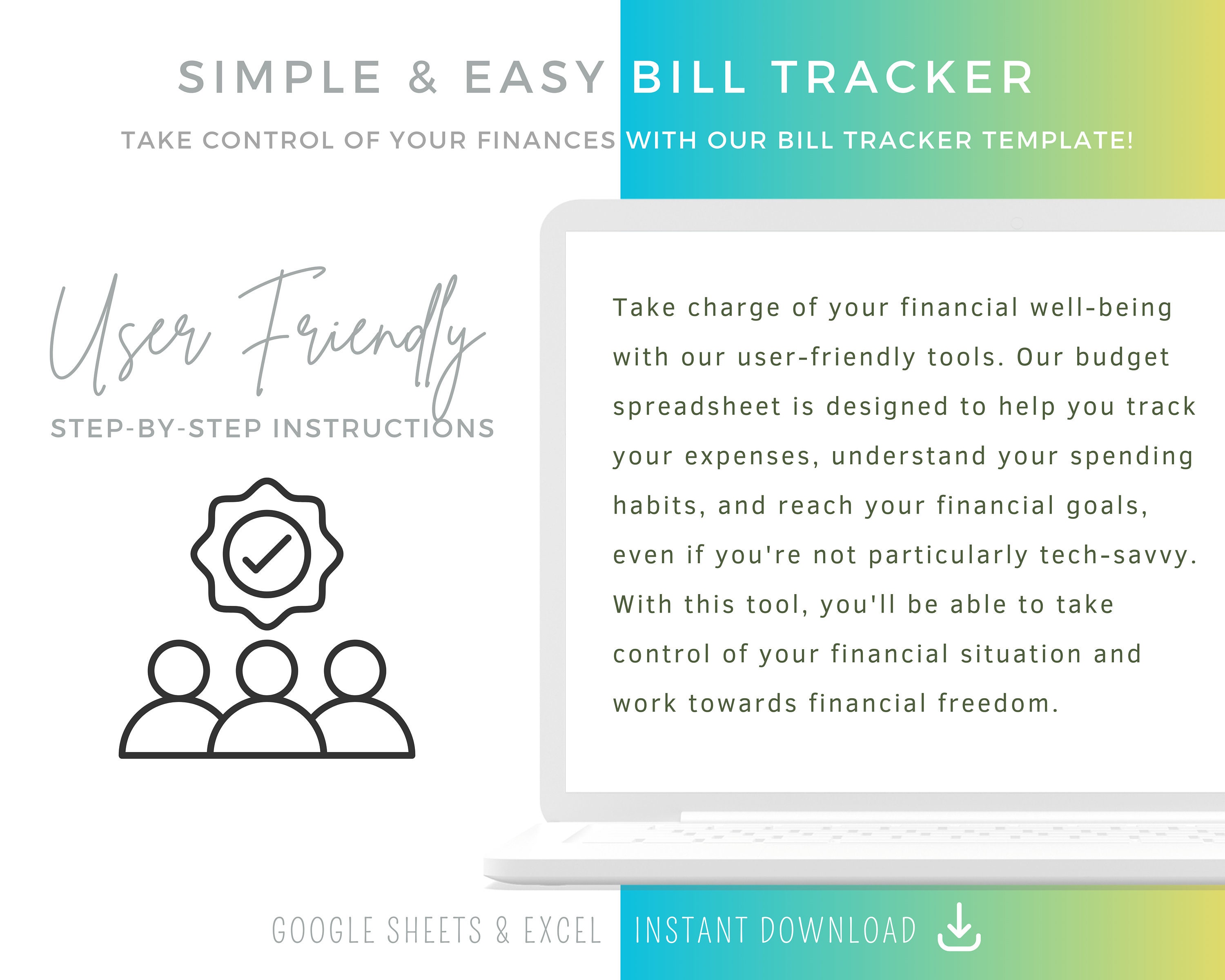 SIMPLE & EASY BILL TRACKER

TAKE CONTROL OF YOUR FINANCES WITH OUR BILL TRACKER TEMPLATE!

User Friendly

STEP-BY-STEP INSTRUCTIONS

Take charge of your financial well-being with our user-friendly tools. Our budget spreadsheet is designed to help you track your expenses, understand your spending habits, and reach your financial goals, even if you're not particularly tech-savvy. With this tool, you'll be able to take control of your financial situation and work towards financial freedom.

GOOGLE SHEETS & EXCEL INSTANT DOWNLOAD